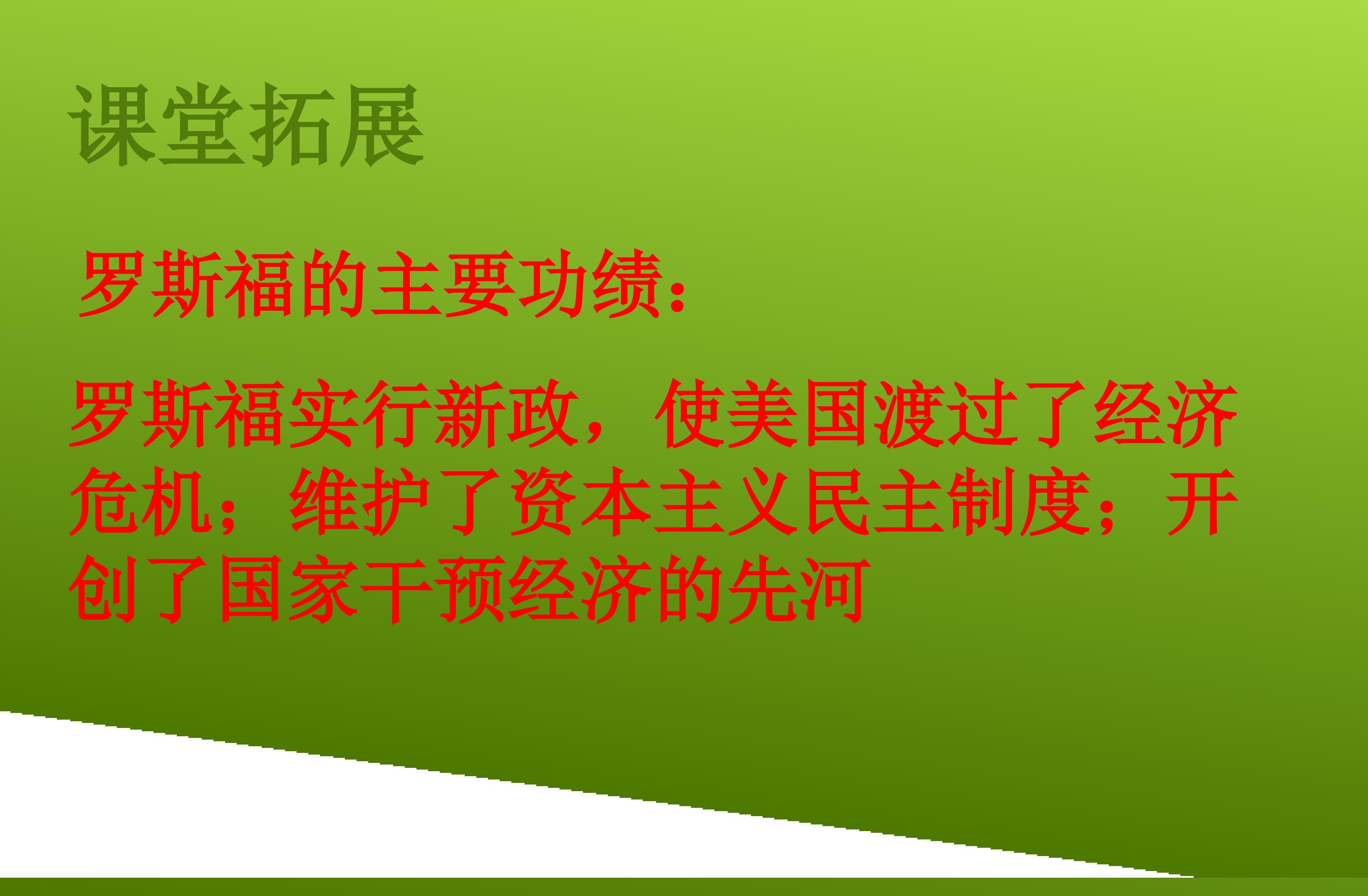 课堂拓展

罗斯福的主要功绩：

罗斯福实行新政，使美国渡过了经济危机；维护了资本主义民主制度；开创了国家干预经济的先河